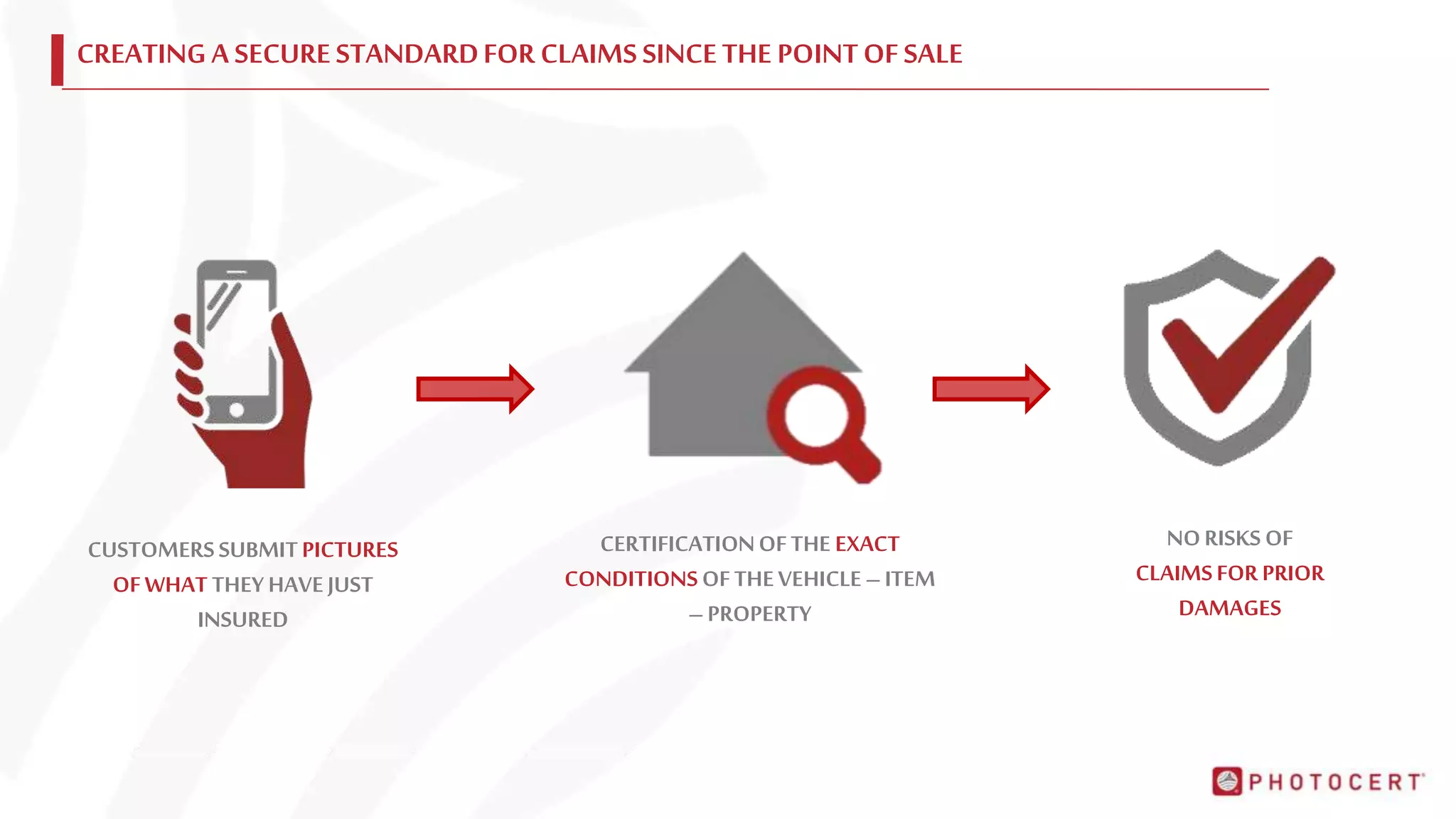 CREATING A SECURE STANDARD FOR CLAIMS SINCE THE POINT OF SALE

CUSTOMERS SUBMIT PICTURES OF WHAT THEY HAVE JUST INSURED

CERTIFICATION OF THE EXACT CONDITIONS OF THE VEHICLE – ITEM – PROPERTY

NO RISKS OF CLAIMS FOR PRIOR DAMAGES

PHOTOCERT